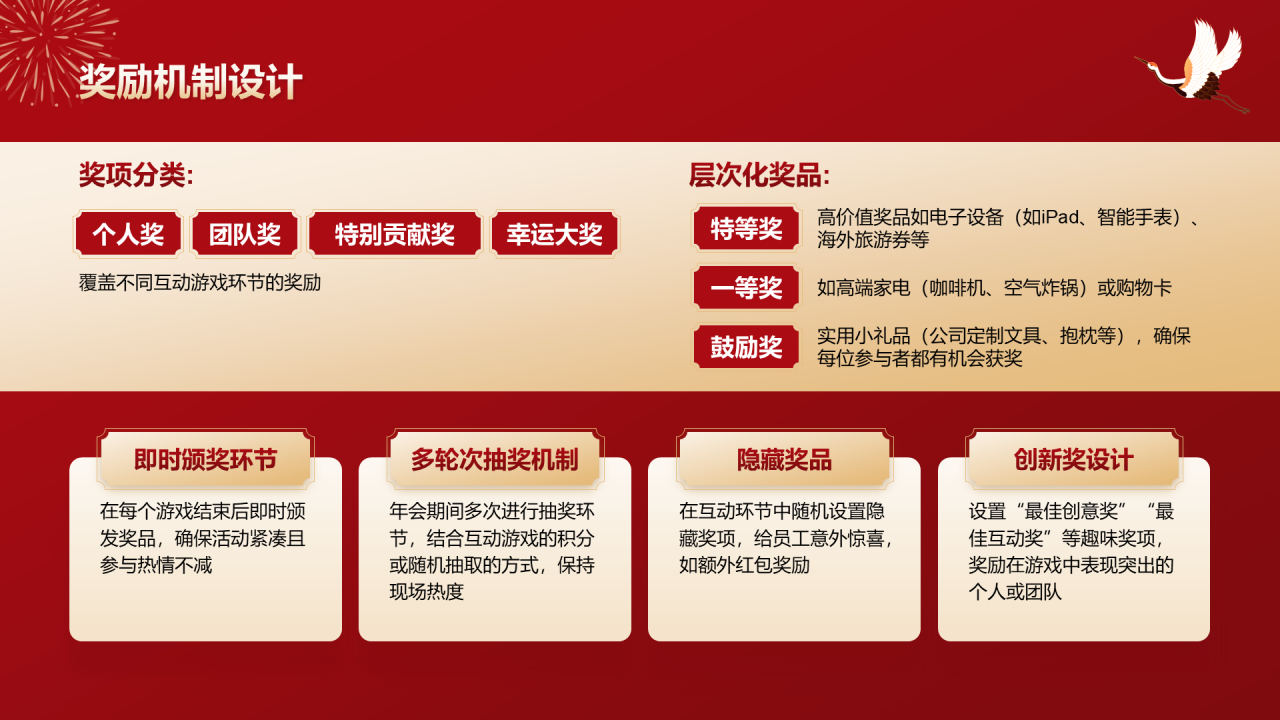 奖励机制设计

奖项分类:

个人奖

团队奖

特别贡献奖

幸运大奖

覆盖不同互动游戏环节的奖励

层次化奖品:

特等奖

高价值奖品如电子设备（如iPad、智能手表）、海外旅游券等

一等奖

如高端家电（咖啡机、空气炸锅）或购物卡

鼓励奖

实用小礼品（公司定制文具、抱枕等），确保每位参与者都有机会获奖

即时颁奖环节

在每个游戏结束后即时颁发奖品，确保活动紧凑且参与热情不减

多轮次抽奖机制

年会期间多次进行抽奖环节，结合互动游戏的积分或随机抽取的方式，保持现场热度

隐藏奖品

在互动环节中随机设置隐藏奖项，给员工意外惊喜，如额外红包奖励

创新奖设计

设置“最佳创意奖”“最佳互动奖”等趣味奖项，奖励在游戏中表现突出的个人或团队